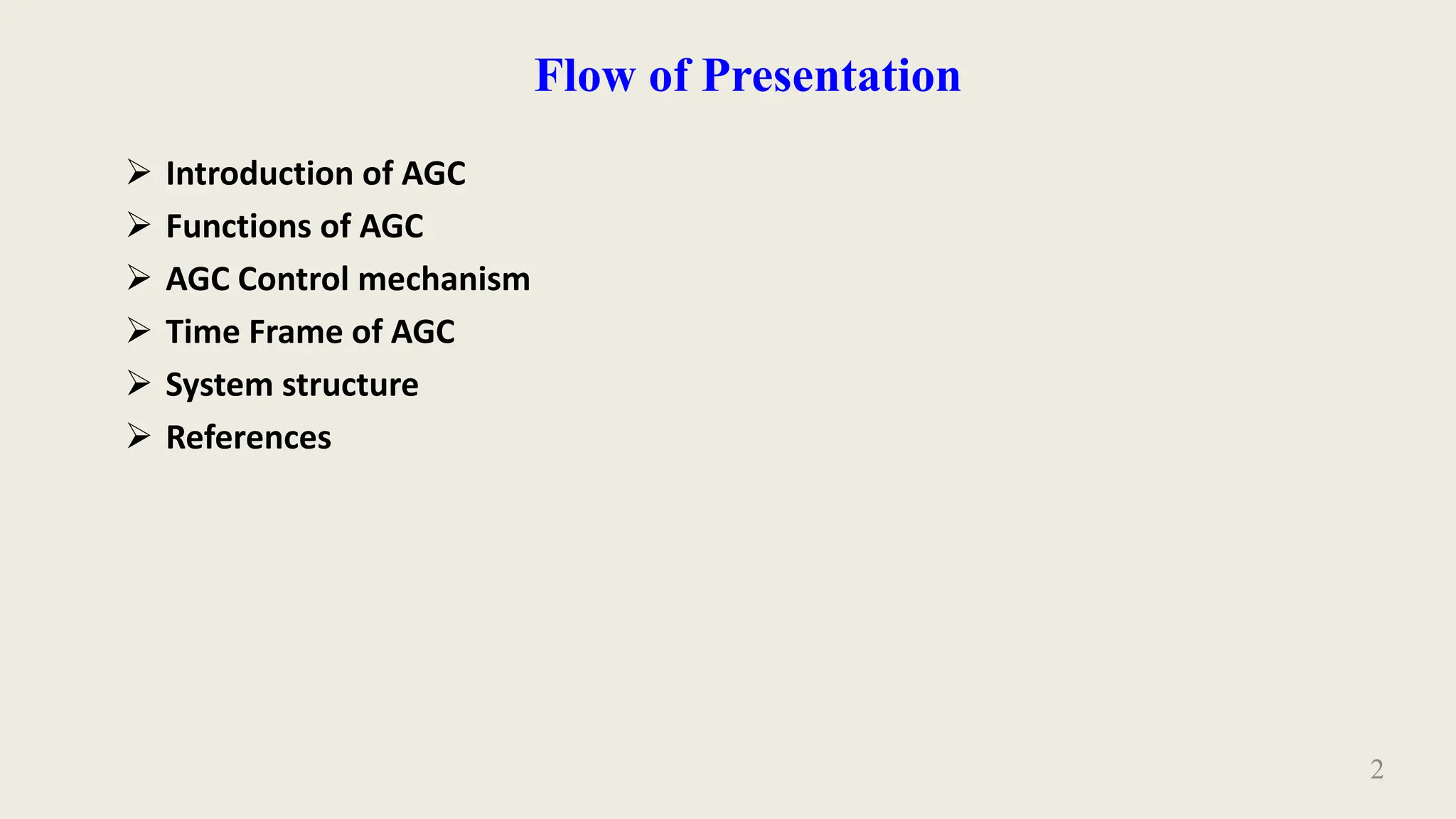 Flow of Presentation

➢ Introduction of AGC
➢ Functions of AGC
➢ AGC Control mechanism
➢ Time Frame of AGC
➢ System structure
➢ References

2